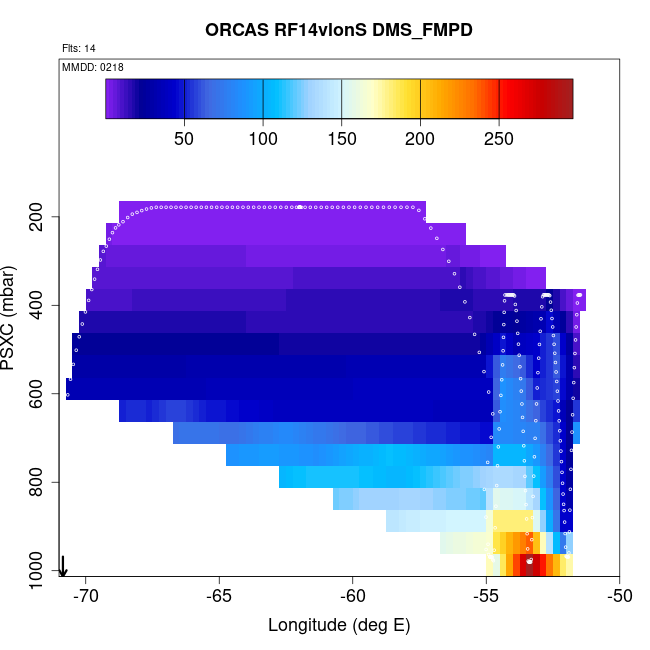 ORCAS RF14vlonS DMS_FMPD

Flts: 14

MMDD: 0218

50 100 150 200 250

PSXC (mbar)

200
400
600
800
1000

-70 -65 -60 -55 -50

Longitude (deg E)